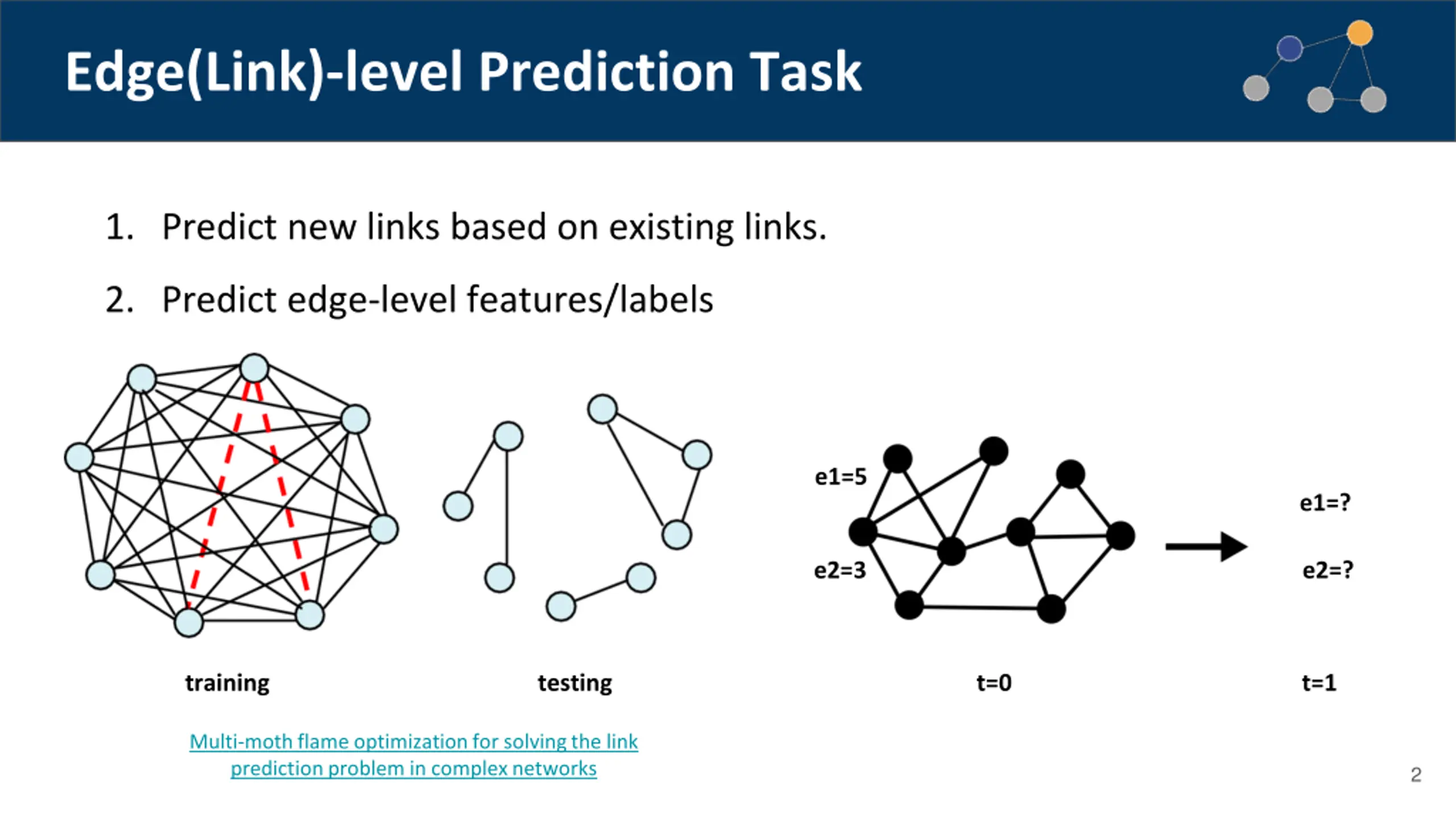 Edge(Link)-level Prediction Task

1. Predict new links based on existing links.

2. Predict edge-level features/labels

e1=5

e2=3

e1=?

e2=?

training

testing

t=0

t=1

Multi-moth flame optimization for solving the link prediction problem in complex networks

2